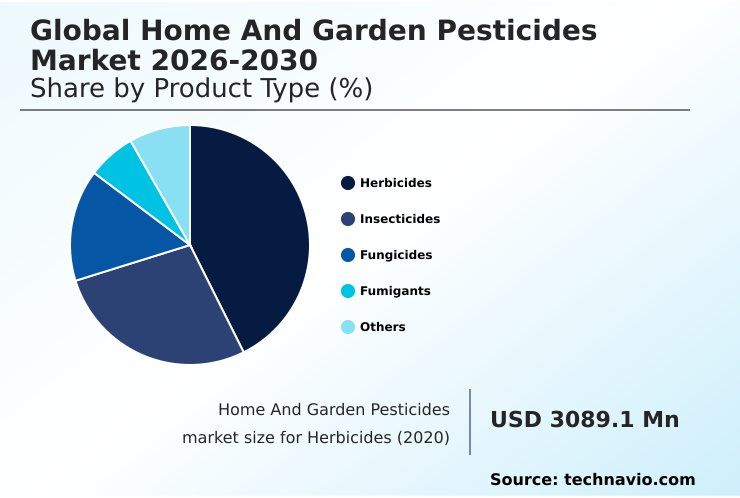 Global Home And Garden Pesticides Market 2026-2030
Share by Product Type (%)

Herbicides
Insecticides
Fungicides
Fumigants
Others

Home And Garden Pesticides market size for Herbicides (2020)

USD 3089.1 Mn

Source: technavio.com